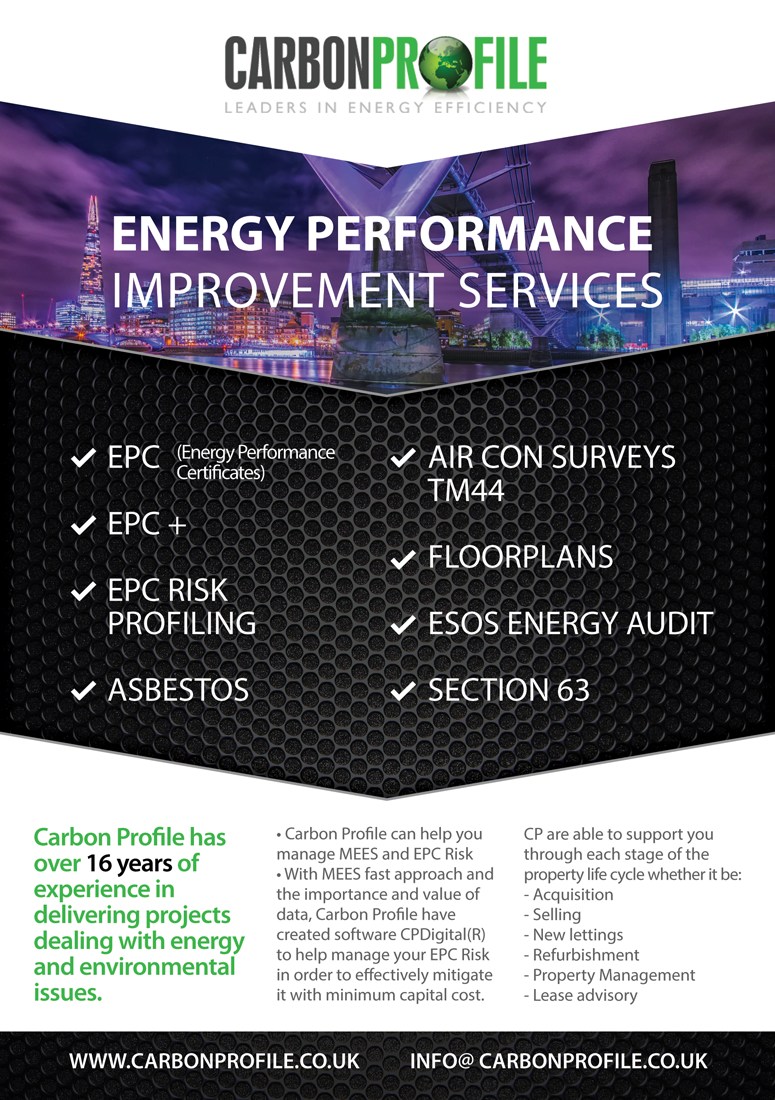 CARBONPROFILE
LEADERS IN ENERGY EFFICIENCY

ENERGY PERFORMANCE
IMPROVEMENT SERVICES

✔ EPC (Energy Performance Certificates)

✔ EPC +

✔ EPC RISK PROFILING

✔ ASBESTOS

✔ AIR CON SURVEYS TM44

✔ FLOORPLANS

✔ ESOS ENERGY AUDIT

✔ SECTION 63

Carbon Profile has over 16 years of experience in delivering projects dealing with energy and environmental issues.

• Carbon Profile can help you manage MEES and EPC Risk
• With MEES fast approach and the importance and value of data, Carbon Profile have created software CPDigital(R) to help manage your EPC Risk in order to effectively mitigate it with minimum capital cost.

CP are able to support you through each stage of the property life cycle whether it be:
- Acquisition
- Selling
- New lettings
- Refurbishment
- Property Management
- Lease advisory

WWW.CARBONPROFILE.CO.UK INFO@ CARBONPROFILE.CO.UK